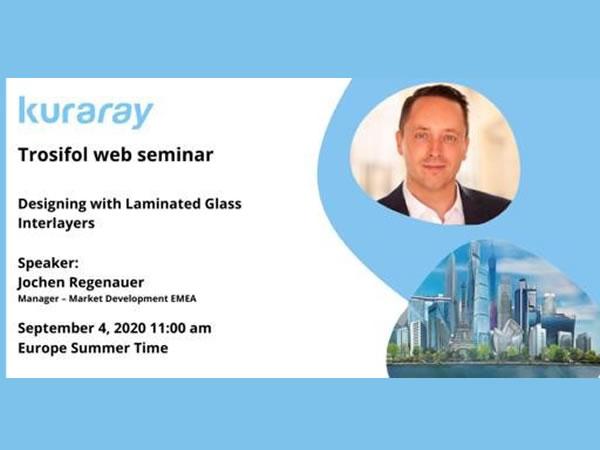 kuraray

Trosifol web seminar

Designing with Laminated Glass Interlayers

Speaker:
Jochen Regenauer
Manager – Market Development EMEA

September 4, 2020 11:00 am
Europe Summer Time